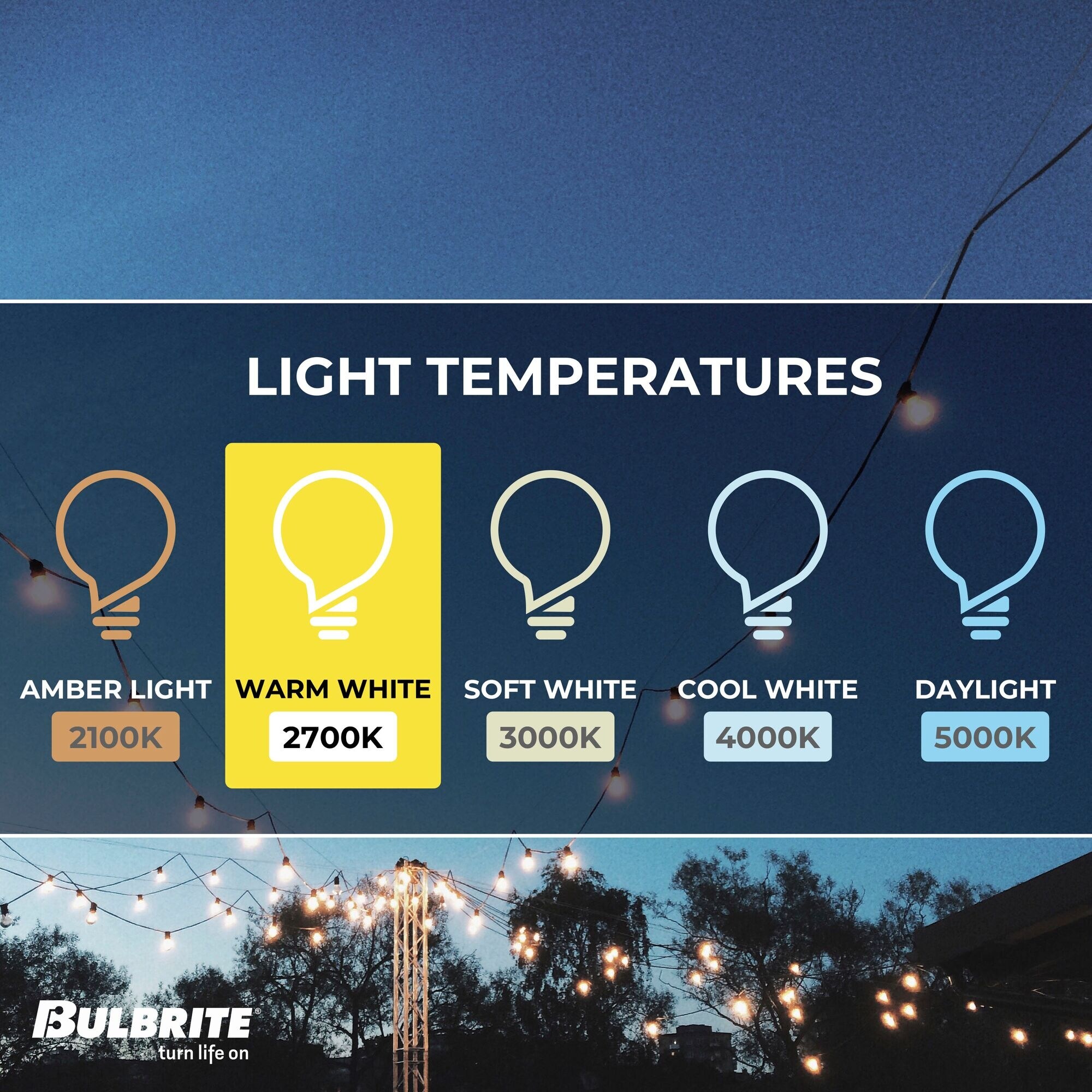 LIGHT TEMPERATURES

AMBER LIGHT
2100K

WARM WHITE
2700K

SOFT WHITE
3000K

COOL WHITE
4000K

DAYLIGHT
5000K

BULBRITE®
turn life on